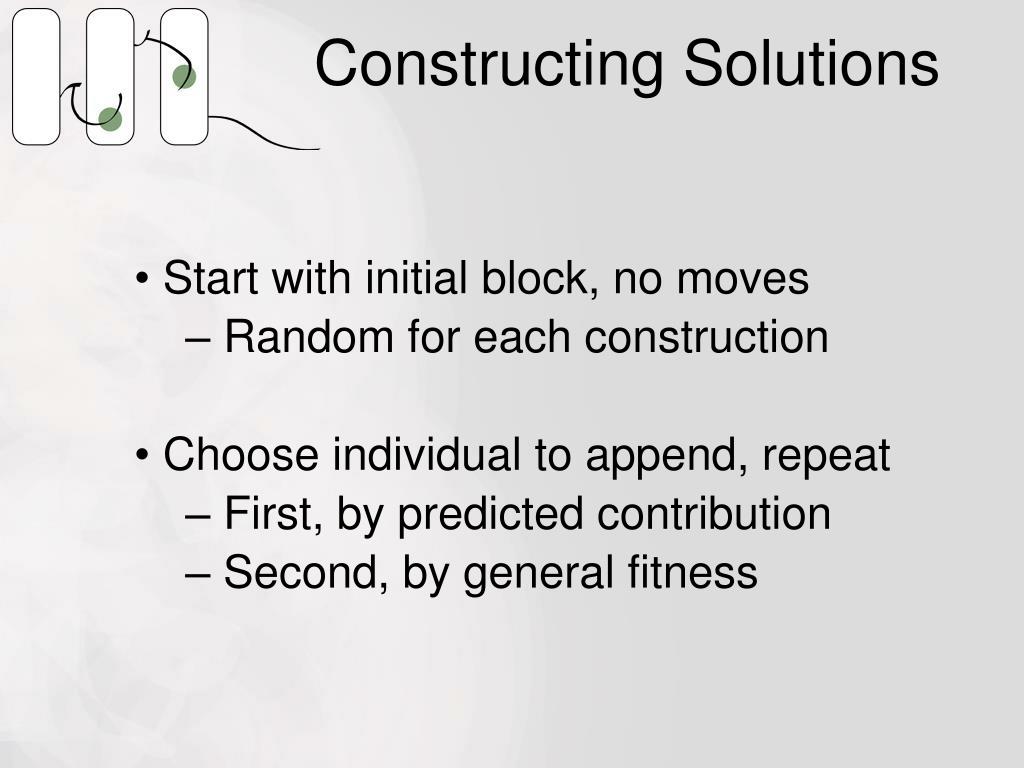 Constructing Solutions

• Start with initial block, no moves
– Random for each construction

• Choose individual to append, repeat
– First, by predicted contribution
– Second, by general fitness